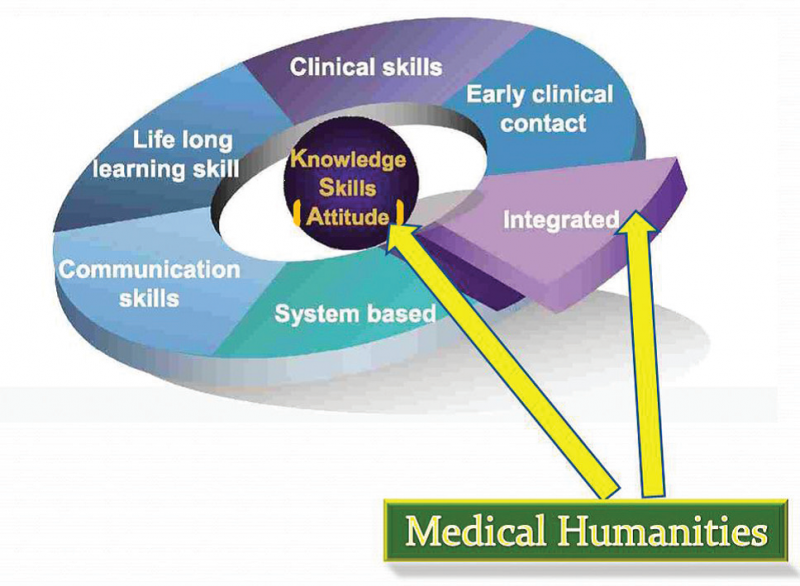 Clinical skills

Early clinical contact

Life long learning skill

Knowledge
Skills
Attitude

Integrated

Communication skills

System based

Medical Humanities